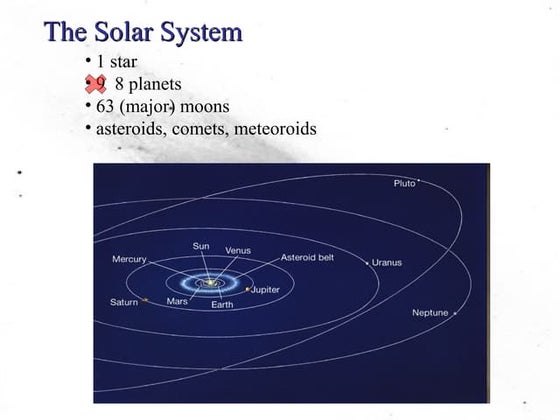 The Solar System

• 1 star
• 9 8 planets
• 63 (major) moons
• asteroids, comets, meteoroids

Pluto
Sun
Venus
Mercury
Asteroid belt
Uranus
Jupiter
Saturn
Mars
Earth
Neptune